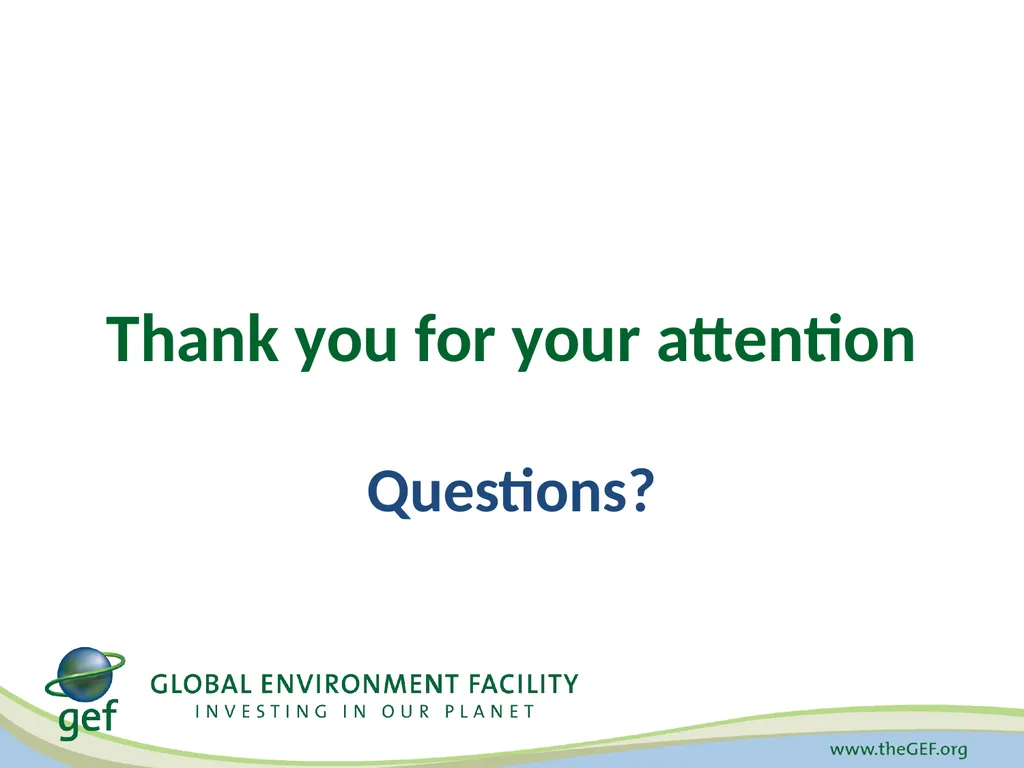 Thank you for your attention

Questions?

gef

GLOBAL ENVIRONMENT FACILITY
INVESTING IN OUR PLANET

www.theGEF.org